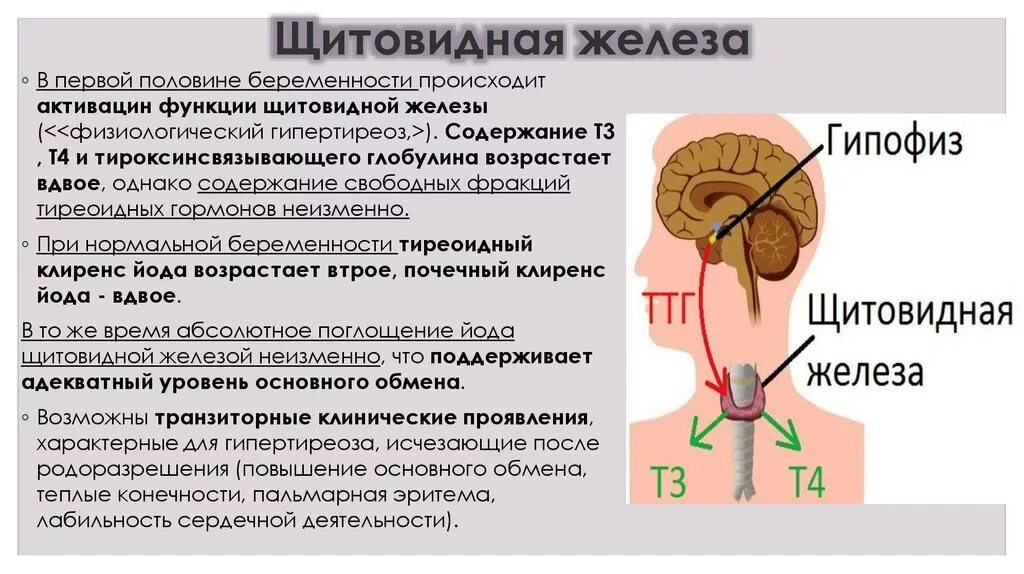 Щитовидная железа

◦ В первой половине беременности происходит активацин функции щитовидной железы (<<физиологический гипертиреоз,>). Содержание Т3 , Т4 и тироксинсвязывающего глобулина возрастает вдвое, однако содержание свободных фракций тиреоидных гормонов неизменно.

◦ При нормальной беременности тиреоидный клиренс йода возрастает втрое, почечный клиренс йода - вдвое.

В то же время абсолютное поглощение йода щитовидной железой неизменно, что поддерживает адекватный уровень основного обмена.

◦ Возможны транзиторные клинические проявления, характерные для гипертиреоза, исчезающие после родоразрешения (повышение основного обмена, теплые конечности, пальмарная эритема, лабильность сердечной деятельности).

Гипофиз

ТТГ

Щитовидная железа

Т3

Т4